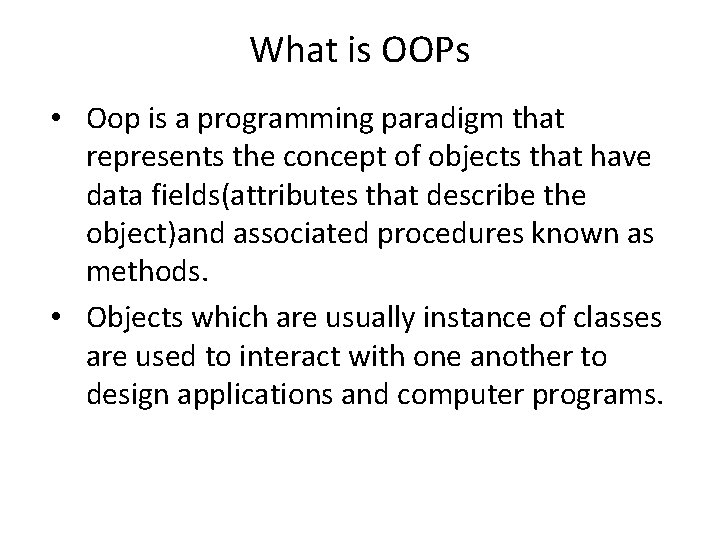 What is OOPs

• Oop is a programming paradigm that represents the concept of objects that have data fields(attributes that describe the object)and associated procedures known as methods.

• Objects which are usually instance of classes are used to interact with one another to design applications and computer programs.